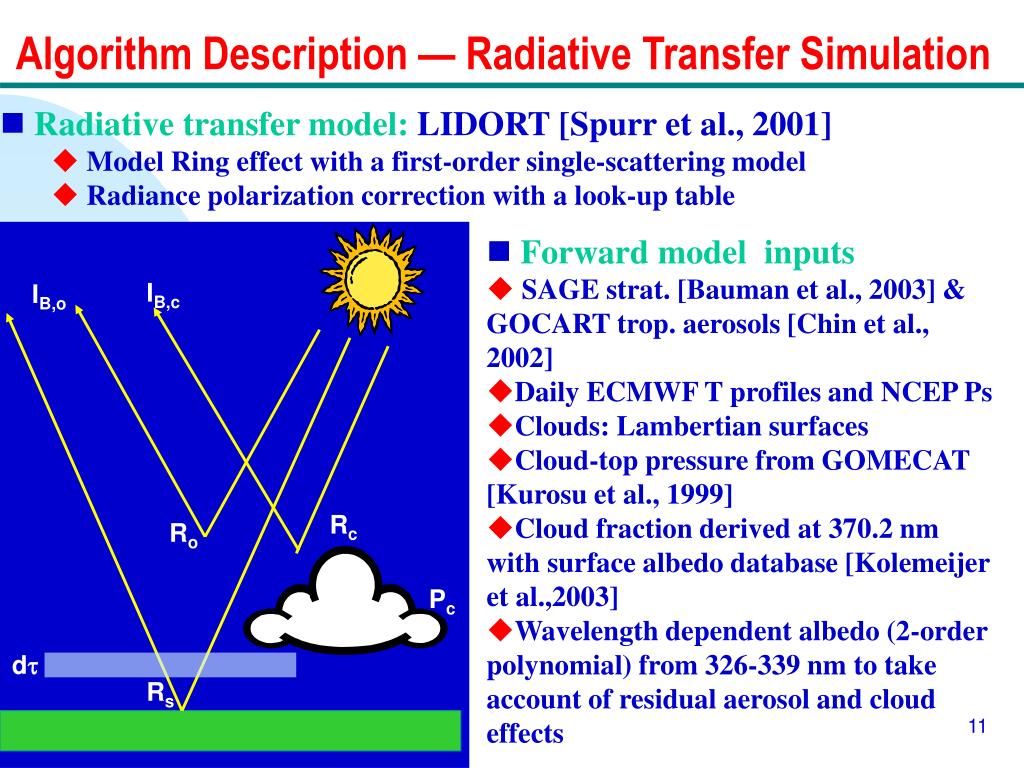 Algorithm Description — Radiative Transfer Simulation

■ Radiative transfer model: LIDORT [Spurr et al., 2001]
◆ Model Ring effect with a first-order single-scattering model
◆ Radiance polarization correction with a look-up table

$I_{B,o}$ $I_{B,c}$

$R_o$ $R_c$

$P_c$

$d\tau$

$R_s$

■ Forward model inputs
◆ SAGE strat. [Bauman et al., 2003] & GOCART trop. aerosols [Chin et al., 2002]
◆Daily ECMWF T profiles and NCEP Ps
◆Clouds: Lambertian surfaces
◆Cloud-top pressure from GOMECAT [Kurosu et al., 1999]
◆Cloud fraction derived at 370.2 nm with surface albedo database [Kolemeijer et al.,2003]
◆Wavelength dependent albedo (2-order polynomial) from 326-339 nm to take account of residual aerosol and cloud effects

11